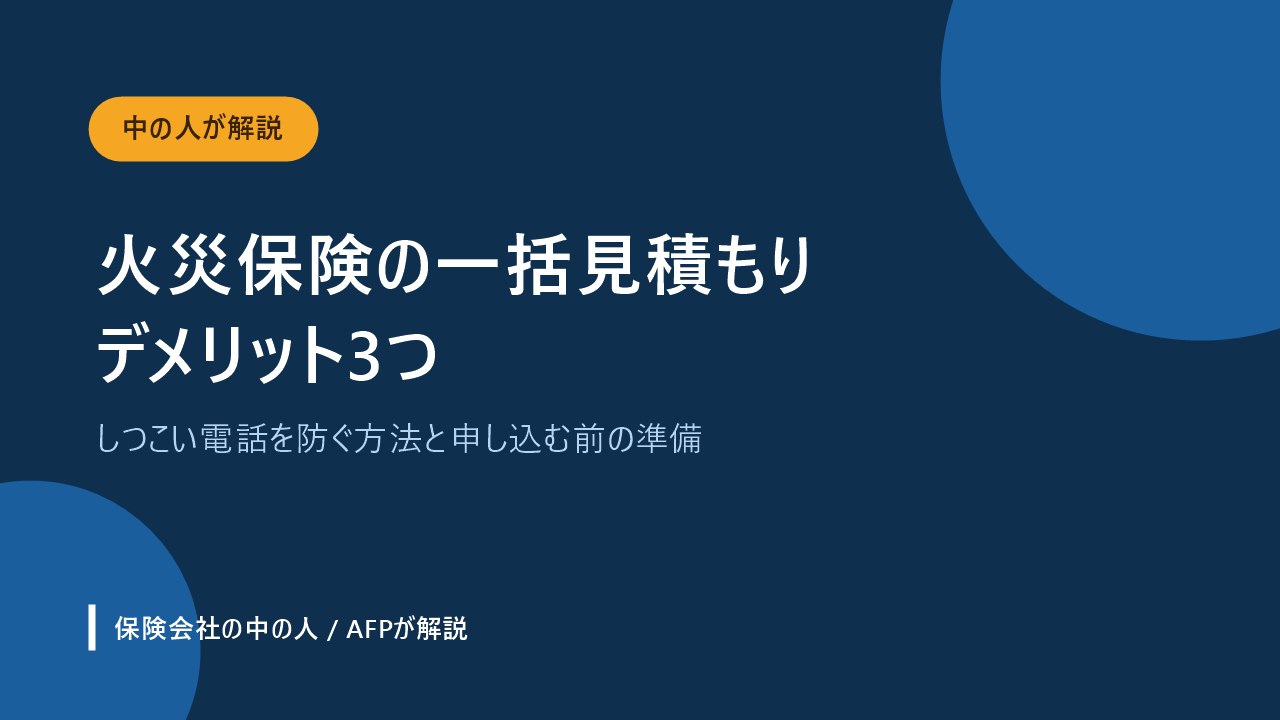 中の人が解説

火災保険の一括見積もり
デメリット3つ

しつこい電話を防ぐ方法と申し込む前の準備

保険会社の中の人 / AFPが解説